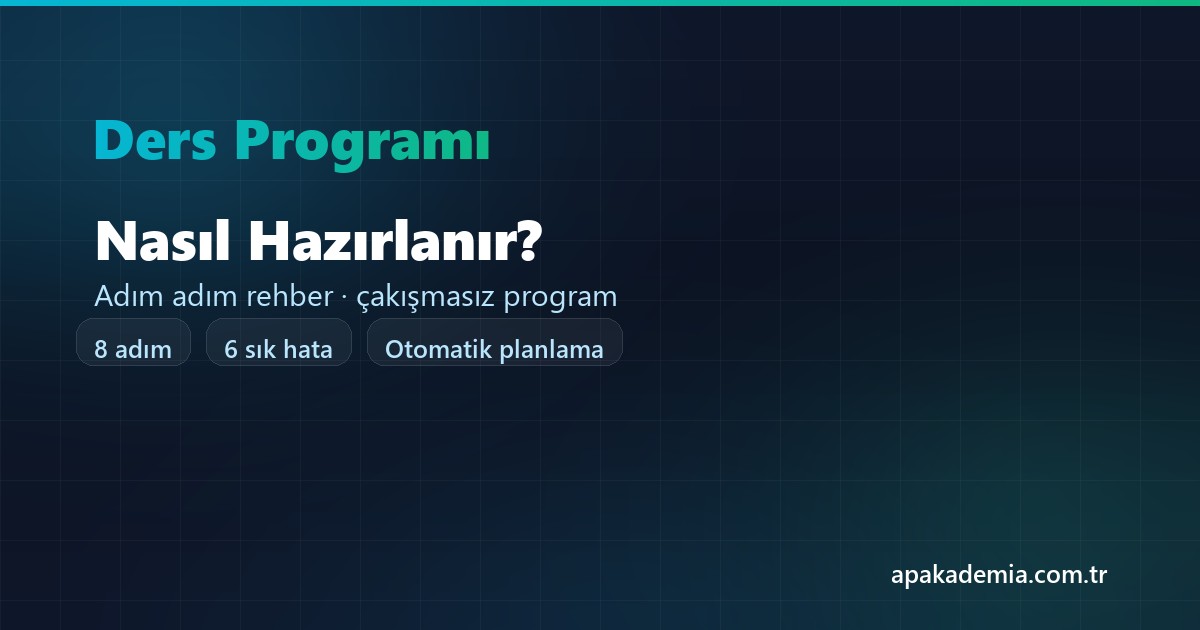 Ders Programı

Nasıl Hazırlanır?

Adım adım rehber · çakışmasız program

8 adım

6 sık hata

Otomatik planlama

apakademia.com.tr